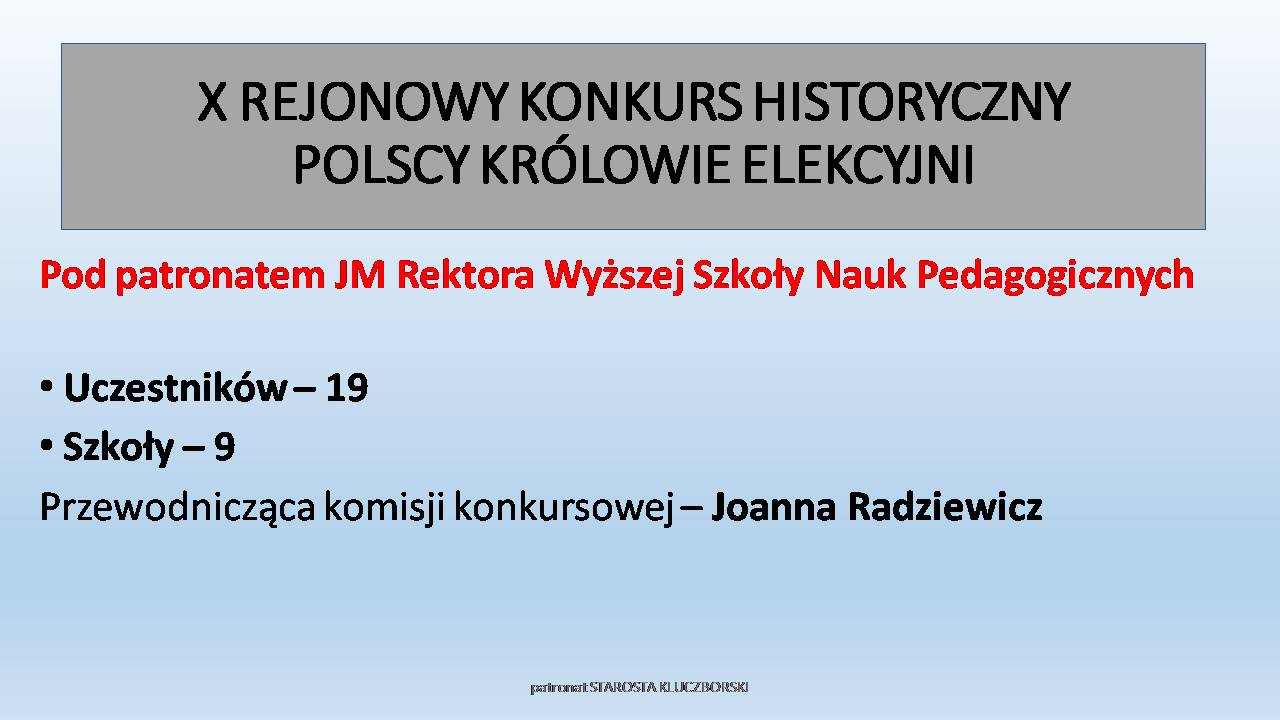 X REJONOWY KONKURS HISTORYCZNY
POLSCY KRÓLOWIE ELEKCYJNI

Pod patronatem JM Rektora Wyższej Szkoły Nauk Pedagogicznych

• Uczestników – 19
• Szkoły – 9
Przewodnicząca komisji konkursowej – Joanna Radziewicz

patronat STAROSTA KLUCZBORSKI